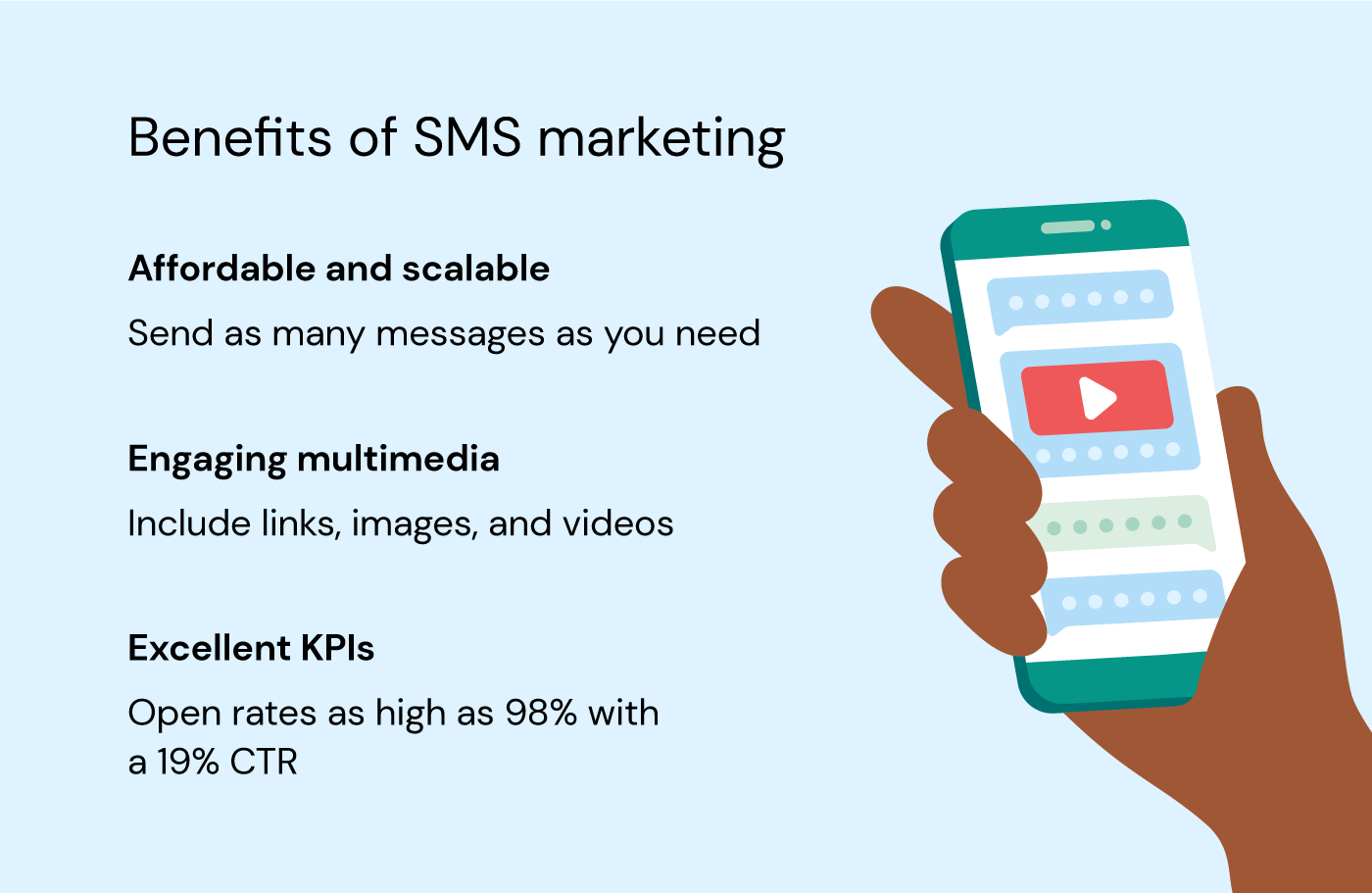 Benefits of SMS marketing

Affordable and scalable

Send as many messages as you need

Engaging multimedia

Include links, images, and videos

Excellent KPIs

Open rates as high as 98% with a 19% CTR